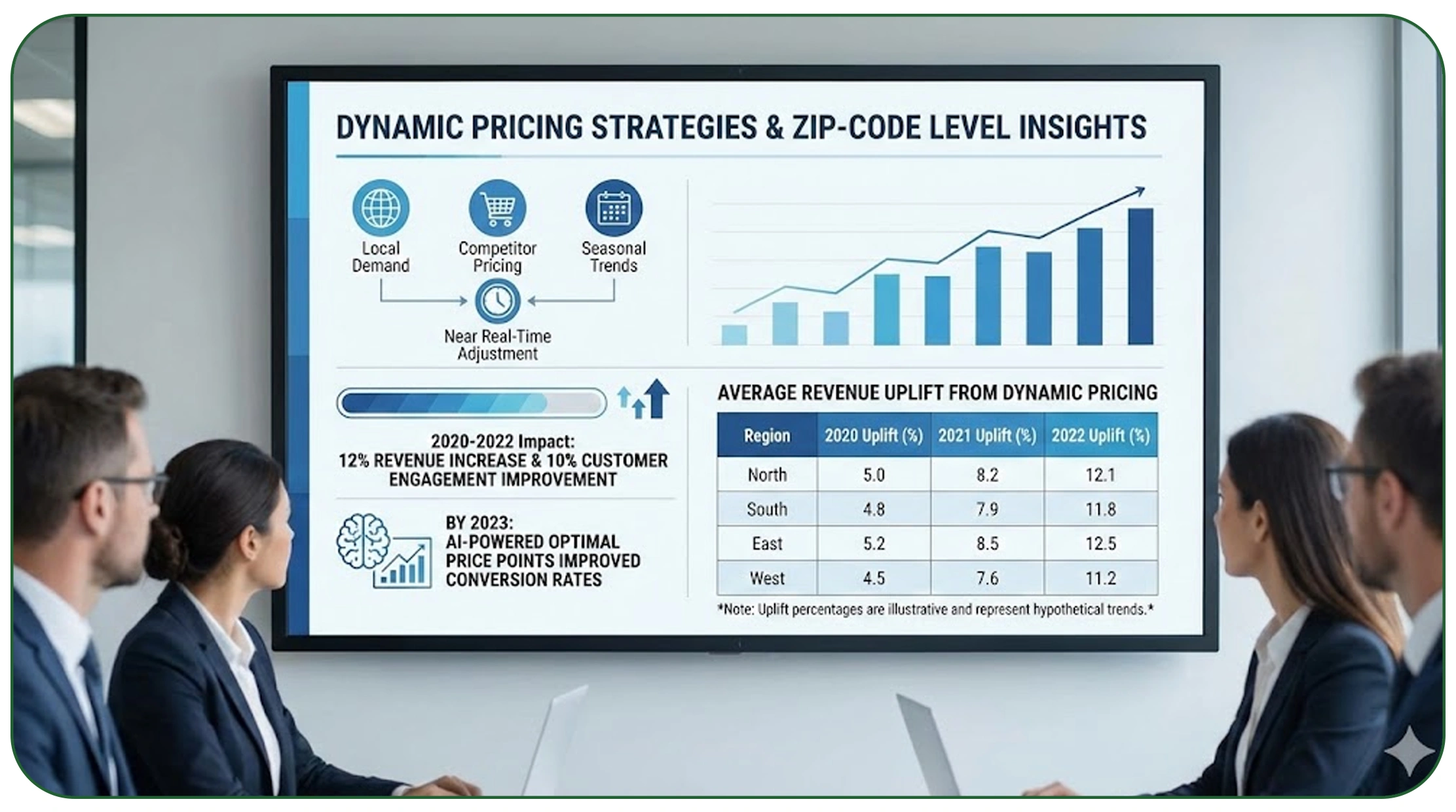 DYNAMIC PRICING STRATEGIES & ZIP-CODE LEVEL INSIGHTS

Local Demand

Competitor Pricing

Seasonal Trends

Near Real-Time Adjustment

2020-2022 Impact:
12% REVENUE INCREASE & 10% CUSTOMER ENGAGEMENT IMPROVEMENT

BY 2023:
AI-POWERED OPTIMAL PRICE POINTS IMPROVED CONVERSION RATES

AVERAGE REVENUE UPLIFT FROM DYNAMIC PRICING

| Region | 2020 Uplift (%) | 2021 Uplift (%) | 2022 Uplift (%) |
|---|---|---|---|
| North | 5.0 | 8.2 | 12.1 |
| South | 4.8 | 7.9 | 11.8 |
| East | 5.2 | 8.5 | 12.5 |
| West | 4.5 | 7.6 | 11.2 |

*Note: Uplift percentages are illustrative and represent hypothetical trends.*